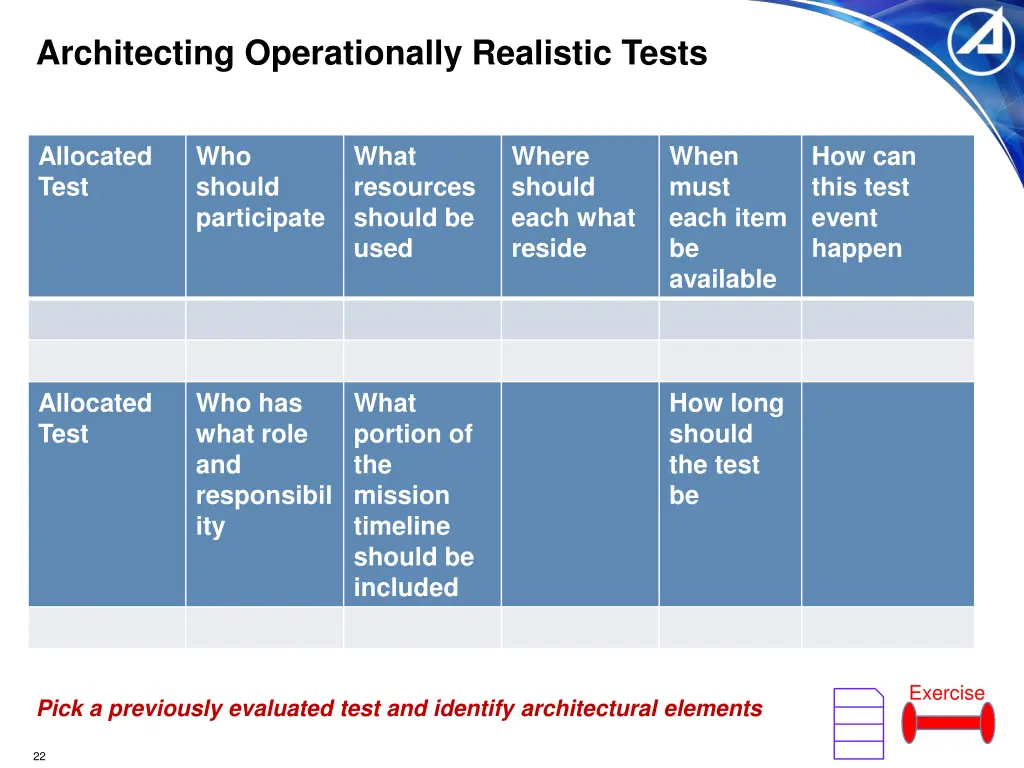 Architecting Operationally Realistic Tests

| Allocated Test | Who should participate | What resources should be used | Where should each what reside | When must each item be available | How can this test event happen |
|---|---|---|---|---|---|
| | | | | | |
| | | | | | |
| Allocated Test | Who has what role and responsibility | What portion of the mission timeline should be included | | How long should the test be | |
| | | | | | |

Pick a previously evaluated test and identify architectural elements

Exercise

22